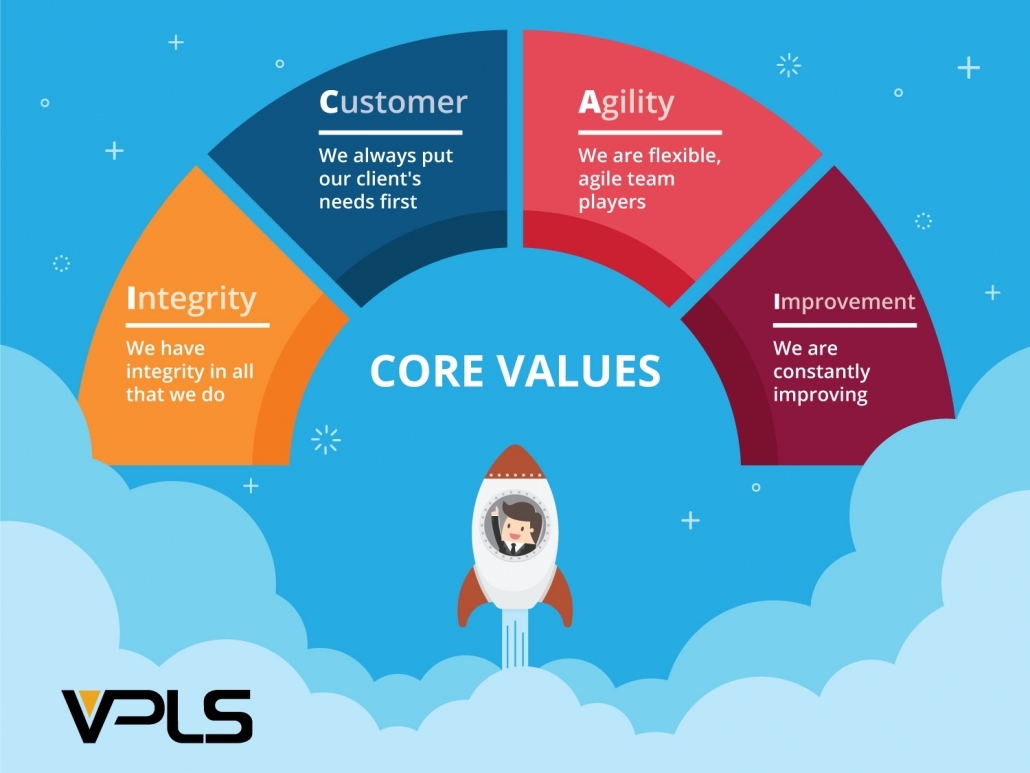 Integrity

We have integrity in all that we do

Customer

We always put our client's needs first

Agility

We are flexible, agile team players

Improvement

We are constantly improving

CORE VALUES

VPLS